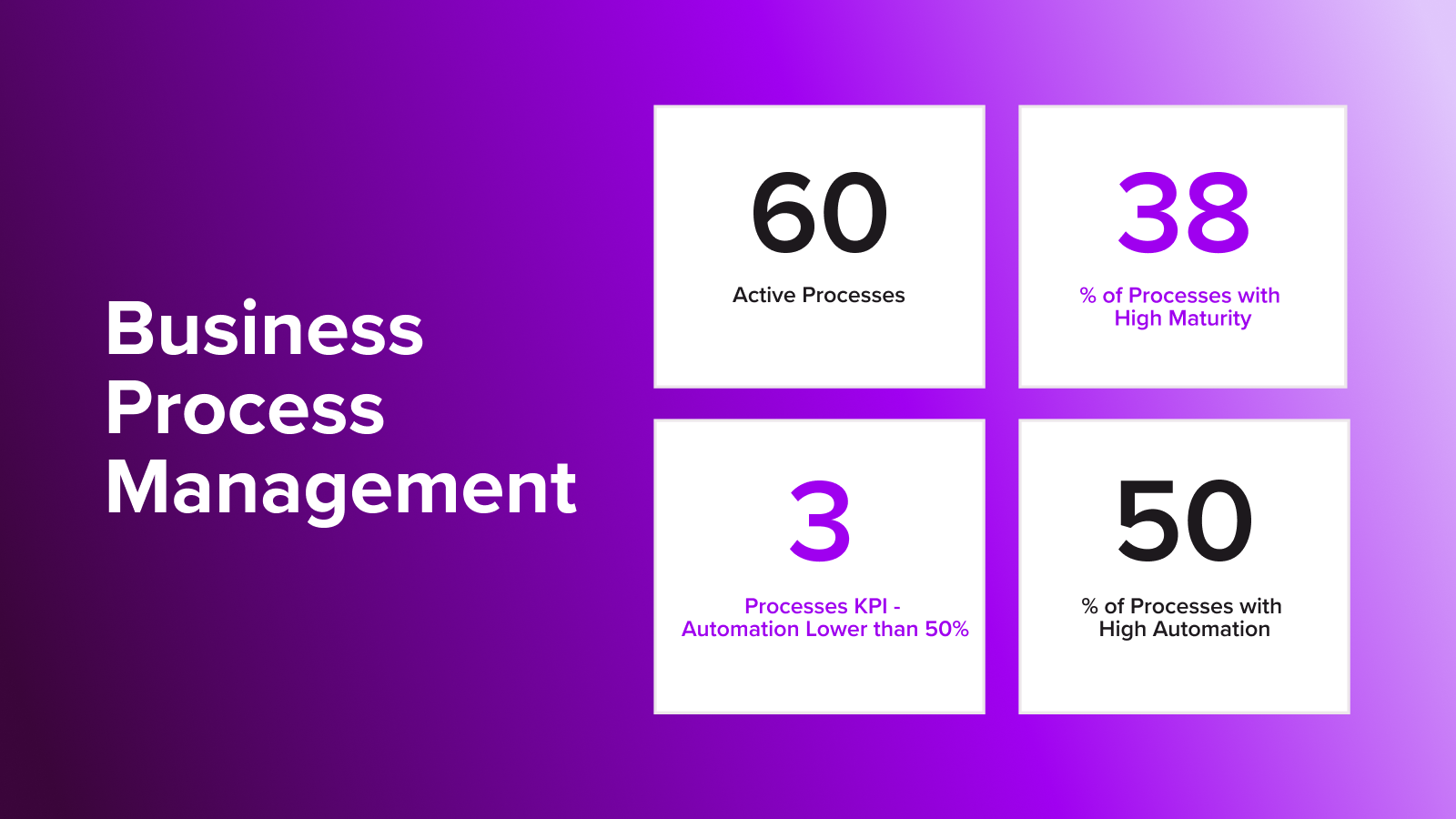 Business Process Management

60

Active Processes

38

% of Processes with High Maturity

3

Processes KPI - Automation Lower than 50%

50

% of Processes with High Automation